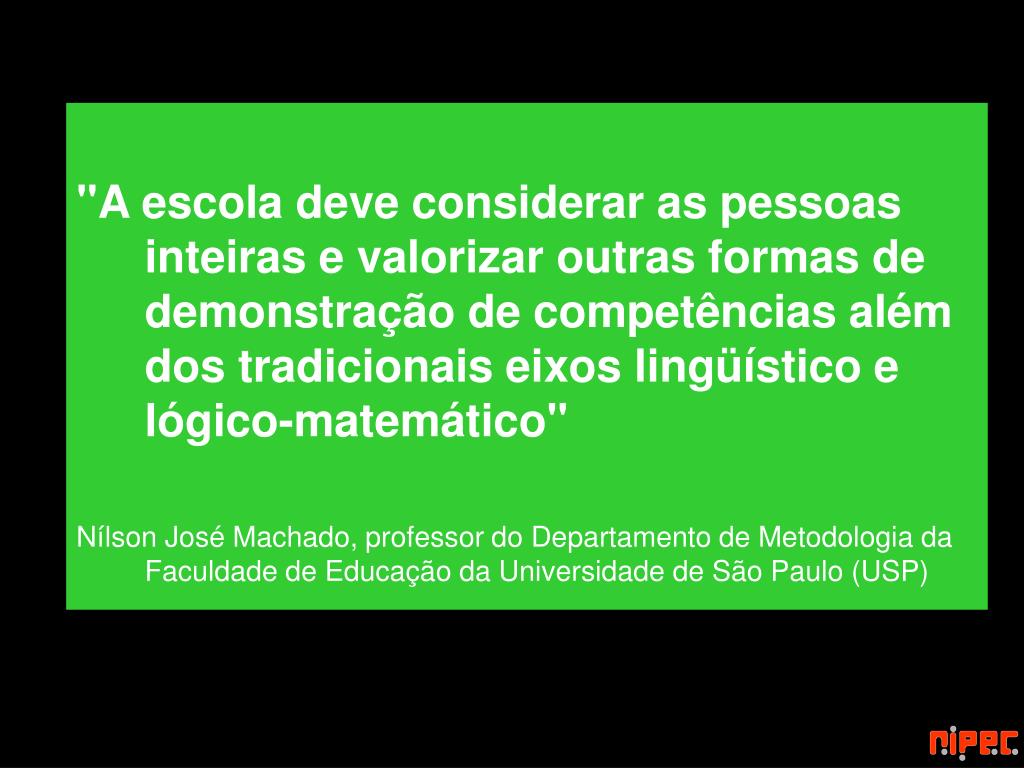 "A escola deve considerar as pessoas inteiras e valorizar outras formas de demonstração de competências além dos tradicionais eixos lingüístico e lógico-matemático"

Nílson José Machado, professor do Departamento de Metodologia da Faculdade de Educação da Universidade de São Paulo (USP)

nipec